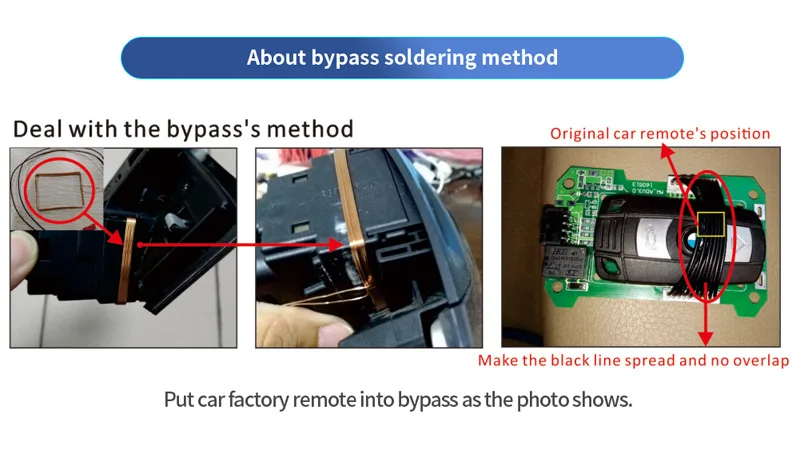 About bypass soldering method

Deal with the bypass's method

Original car remote's position

Make the black line spread and no overlap

Put car factory remote into bypass as the photo shows.